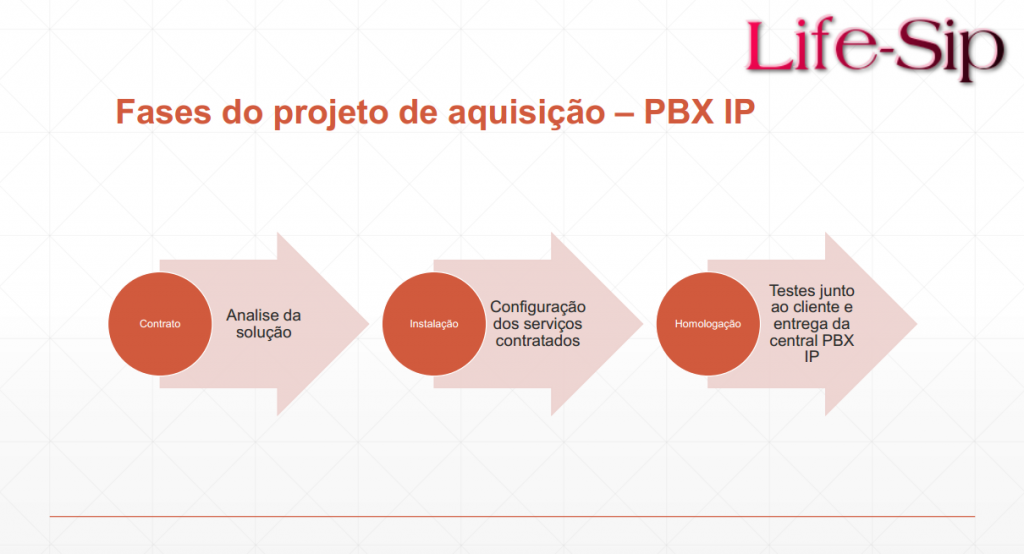 Life-Sip

Fases do projeto de aquisição – PBX IP

Contrato

Analise da solução

Instalação

Configuração dos serviços contratados

Homologação

Testes junto ao cliente e entrega da central PBX IP